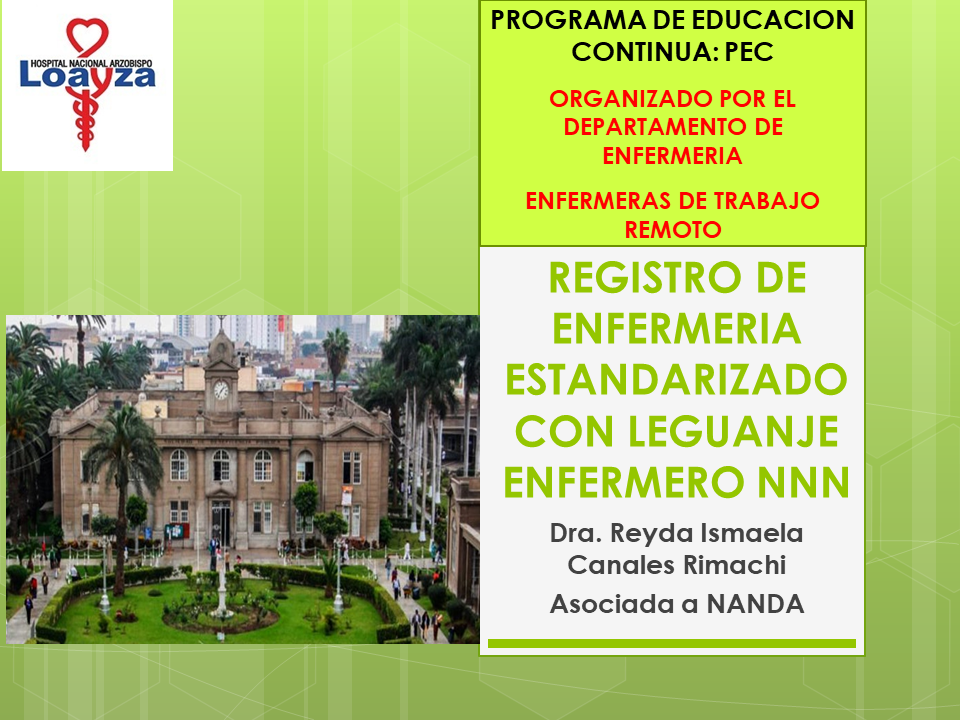 HOSPITAL NACIONAL ARZOBISPO
Loayza

PROGRAMA DE EDUCACION CONTINUA: PEC

ORGANIZADO POR EL DEPARTAMENTO DE ENFERMERIA

ENFERMERAS DE TRABAJO REMOTO

REGISTRO DE ENFERMERIA ESTANDARIZADO CON LEGUANJE ENFERMERO NNN

Dra. Reyda Ismaela Canales Rimachi
Asociada a NANDA